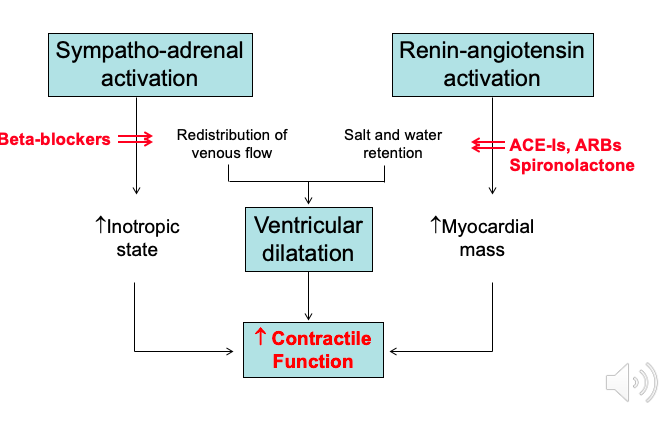 Sympatho-adrenal activation

Renin-angiotensin activation

Beta-blockers

Redistribution of venous flow

Salt and water retention

ACE-Is, ARBs Spironolactone

↑Inotropic state

Ventricular dilatation

↑Myocardial mass

↑ Contractile Function